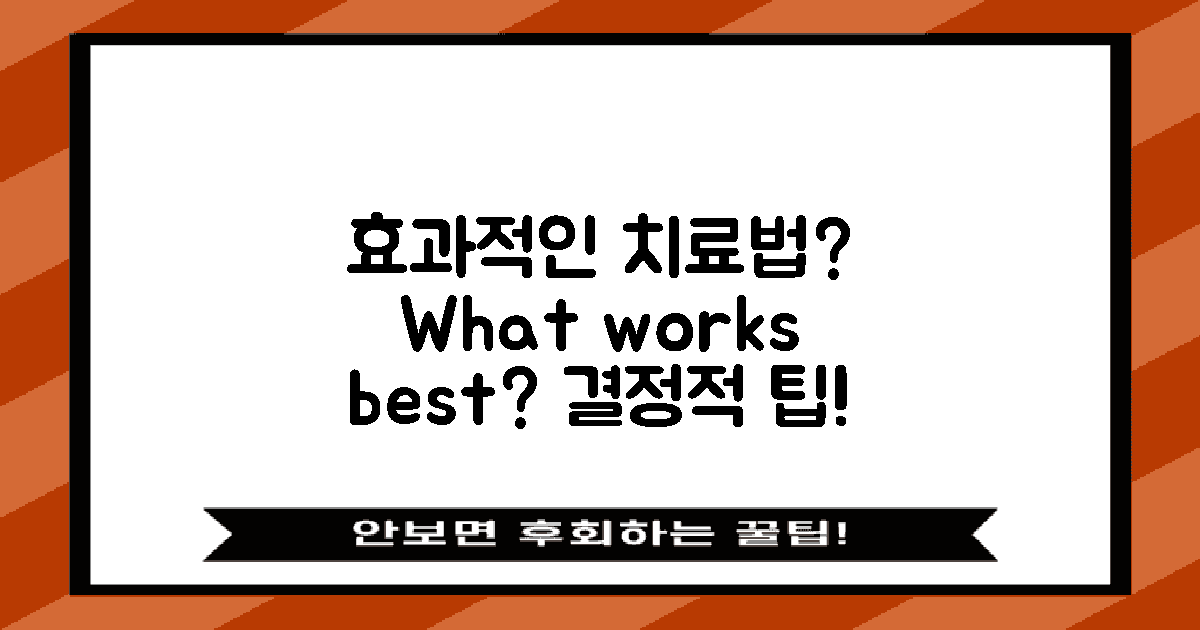 효과적인 치료법? What works best? 결정적 팁!

안보면 후회하는 꿀팁!